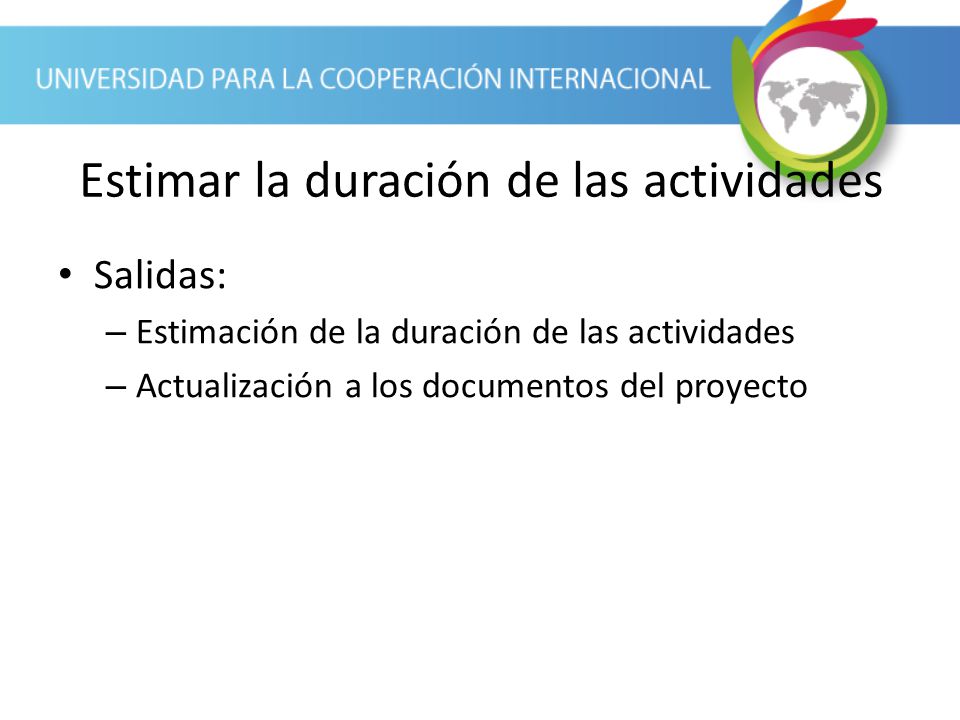 UNIVERSIDAD PARA LA COOPERACIÓN INTERNACIONAL

Estimar la duración de las actividades

• Salidas:
– Estimación de la duración de las actividades
– Actualización a los documentos del proyecto